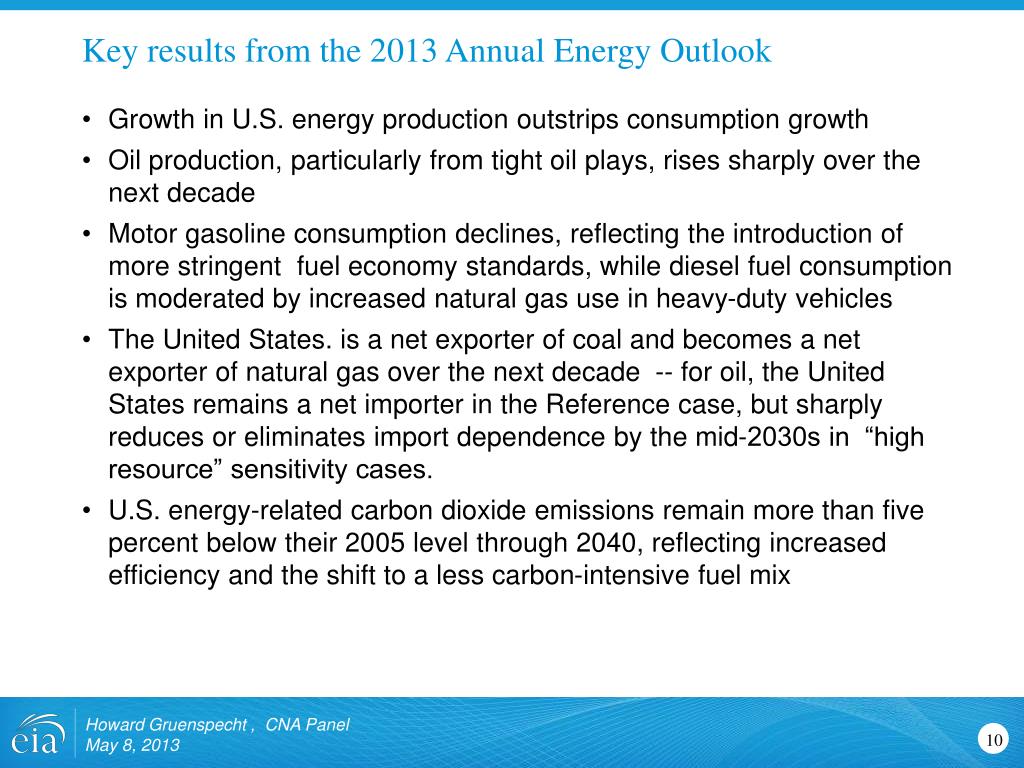 Key results from the 2013 Annual Energy Outlook

• Growth in U.S. energy production outstrips consumption growth
• Oil production, particularly from tight oil plays, rises sharply over the next decade
• Motor gasoline consumption declines, reflecting the introduction of more stringent fuel economy standards, while diesel fuel consumption is moderated by increased natural gas use in heavy-duty vehicles
• The United States. is a net exporter of coal and becomes a net exporter of natural gas over the next decade -- for oil, the United States remains a net importer in the Reference case, but sharply reduces or eliminates import dependence by the mid-2030s in "high resource" sensitivity cases.
• U.S. energy-related carbon dioxide emissions remain more than five percent below their 2005 level through 2040, reflecting increased efficiency and the shift to a less carbon-intensive fuel mix

eia
Howard Gruenspecht , CNA Panel
May 8, 2013
10